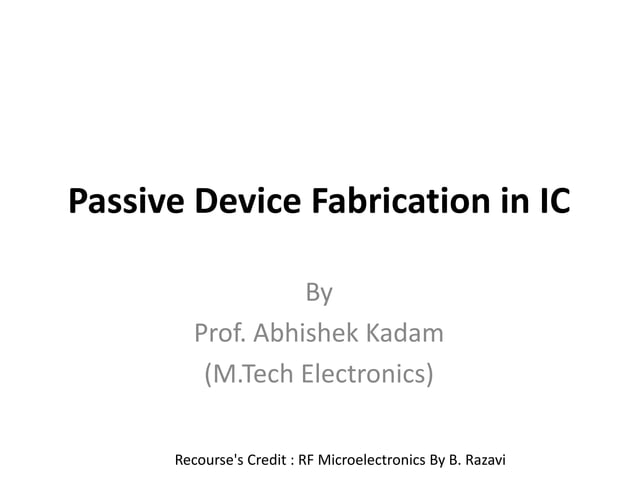 Passive Device Fabrication in IC

By
Prof. Abhishek Kadam
(M.Tech Electronics)

Recourse's Credit : RF Microelectronics By B. Razavi